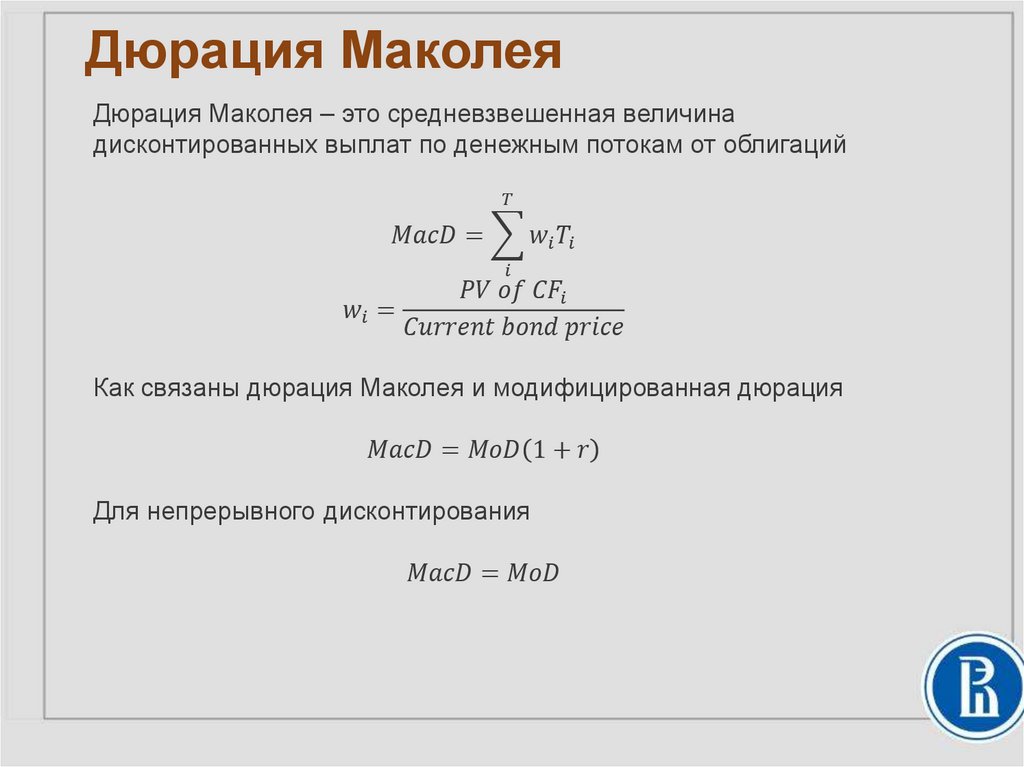 Дюрация Маколея

Дюрация Маколея – это средневзвешенная величина дисконтированных выплат по денежным потокам от облигаций

$MacD = \sum_{i}^{T} w_i T_i$

$w_i = \frac{PV\ of\ CF_i}{Current\ bond\ price}$

Как связаны дюрация Маколея и модифицированная дюрация

$MacD = MoD(1 + r)$

Для непрерывного дисконтирования

$MacD = MoD$